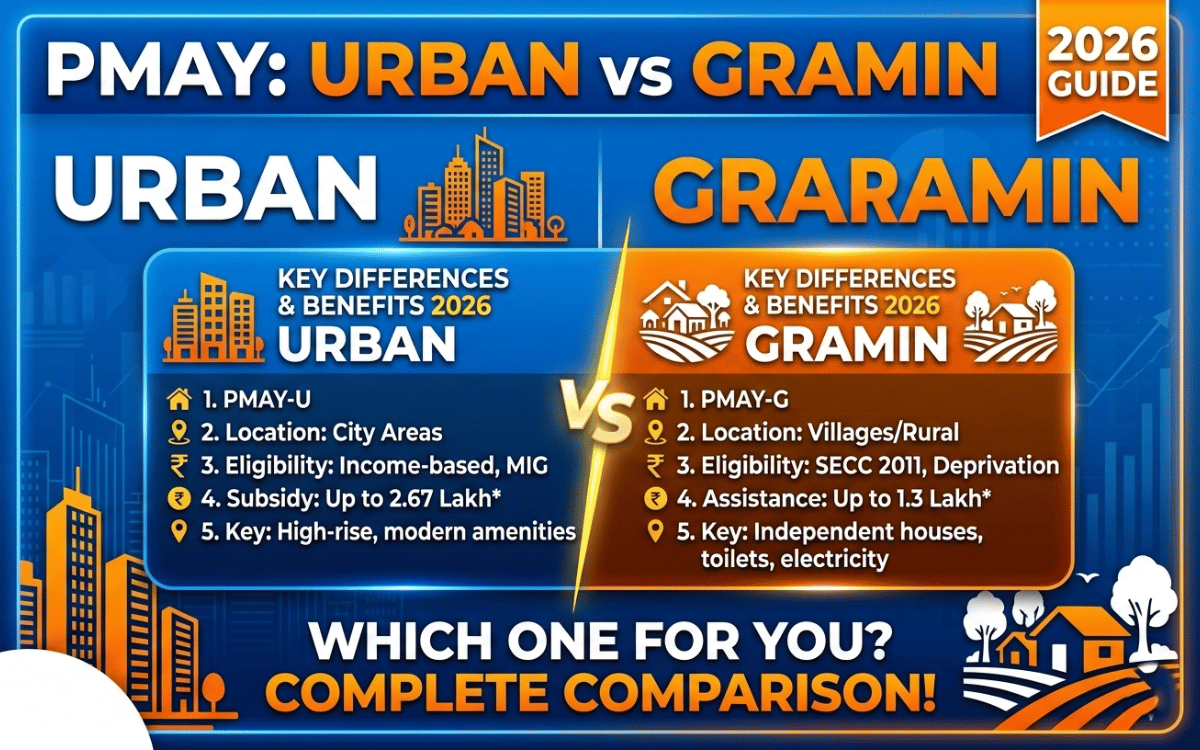 PMAY: URBAN vs GRAMIN

2026 GUIDE

URBAN

GRARAMIN

KEY DIFFERENCES & BENEFITS 2026
URBAN

1. PMAY-U
2. Location: City Areas
3. Eligibility: Income-based, MIG
4. Subsidy: Up to 2.67 Lakh*
5. Key: High-rise, modern amenities

VS

KEY DIFFERENCES & BENEFITS 2026
GRAMIN

1. PMAY-G
2. Location: Villages/Rural
3. Eligibility: SECC 2011, Deprivation
4. Assistance: Up to 1.3 Lakh*
5. Key: Independent houses, toilets, electricity

WHICH ONE FOR YOU?
COMPLETE COMPARISON!